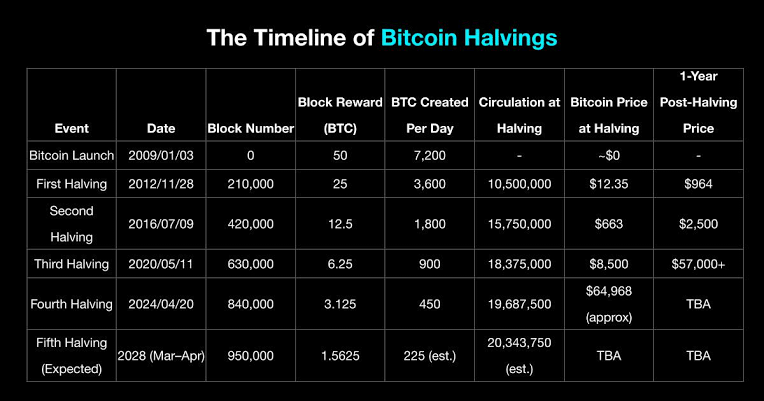 The Timeline of Bitcoin Halvings

| Event | Date | Block Number | Block Reward (BTC) | BTC Created Per Day | Circulation at Halving | Bitcoin Price at Halving | 1-Year Post-Halving Price |
|---|---|---|---|---|---|---|---|
| Bitcoin Launch | 2009/01/03 | 0 | 50 | 7,200 | - | ~$0 | - |
| First Halving | 2012/11/28 | 210,000 | 25 | 3,600 | 10,500,000 | $12.35 | $964 |
| Second Halving | 2016/07/09 | 420,000 | 12.5 | 1,800 | 15,750,000 | $663 | $2,500 |
| Third Halving | 2020/05/11 | 630,000 | 6.25 | 900 | 18,375,000 | $8,500 | $57,000+ |
| Fourth Halving | 2024/04/20 | 840,000 | 3.125 | 450 | 19,687,500 | $64,968 (approx) | TBA |
| Fifth Halving (Expected) | 2028 (Mar–Apr) | 950,000 | 1.5625 | 225 (est.) | 20,343,750 (est.) | TBA | TBA |